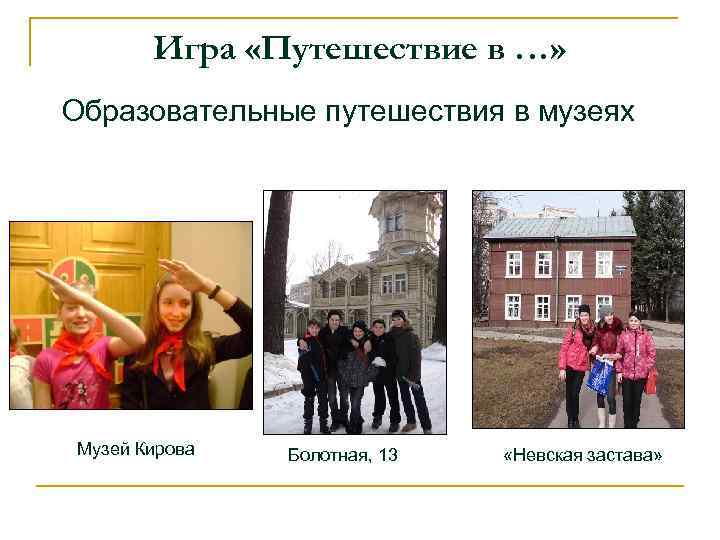 Игра «Путешествие в …»

Образовательные путешествия в музеях

Музей Кирова

Болотная, 13

«Невская застава»